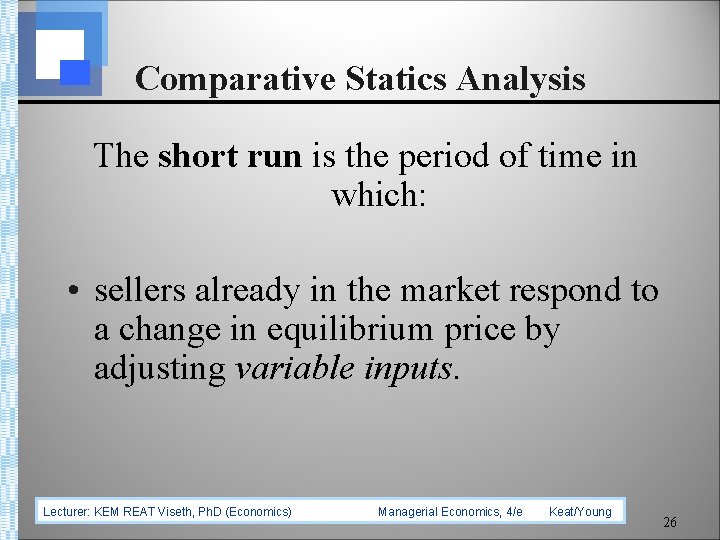 Comparative Statics Analysis

The short run is the period of time in which:

• sellers already in the market respond to a change in equilibrium price by adjusting variable inputs.

Lecturer: KEM REAT Viseth, PhD (Economics) Managerial Economics, 4/e Keat/Young

26